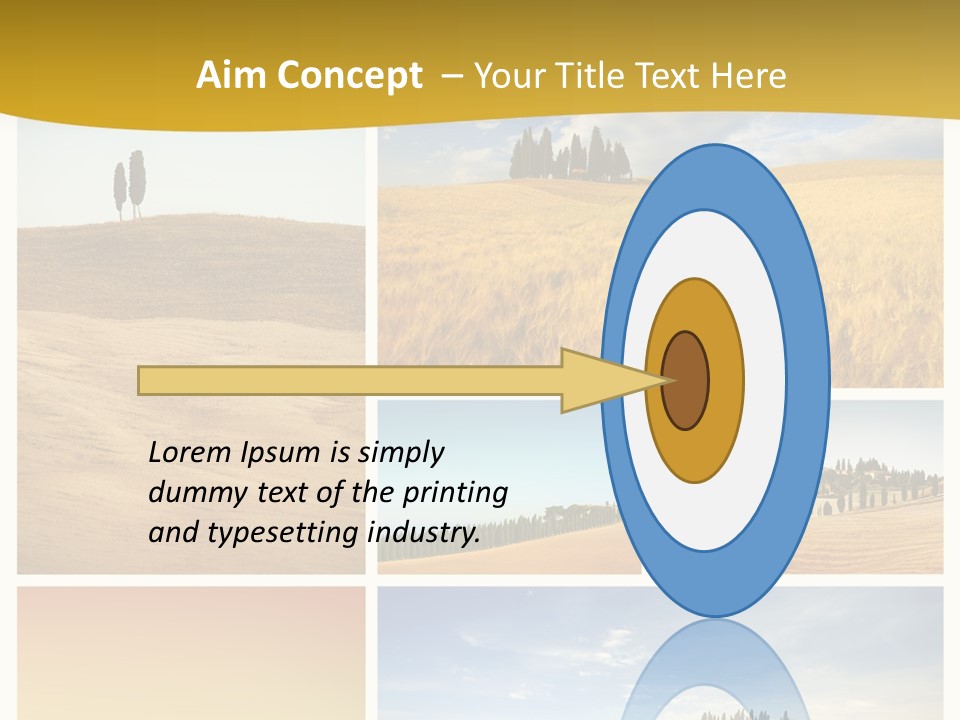 Aim Concept – Your Title Text Here

Lorem Ipsum is simply dummy text of the printing and typesetting industry.